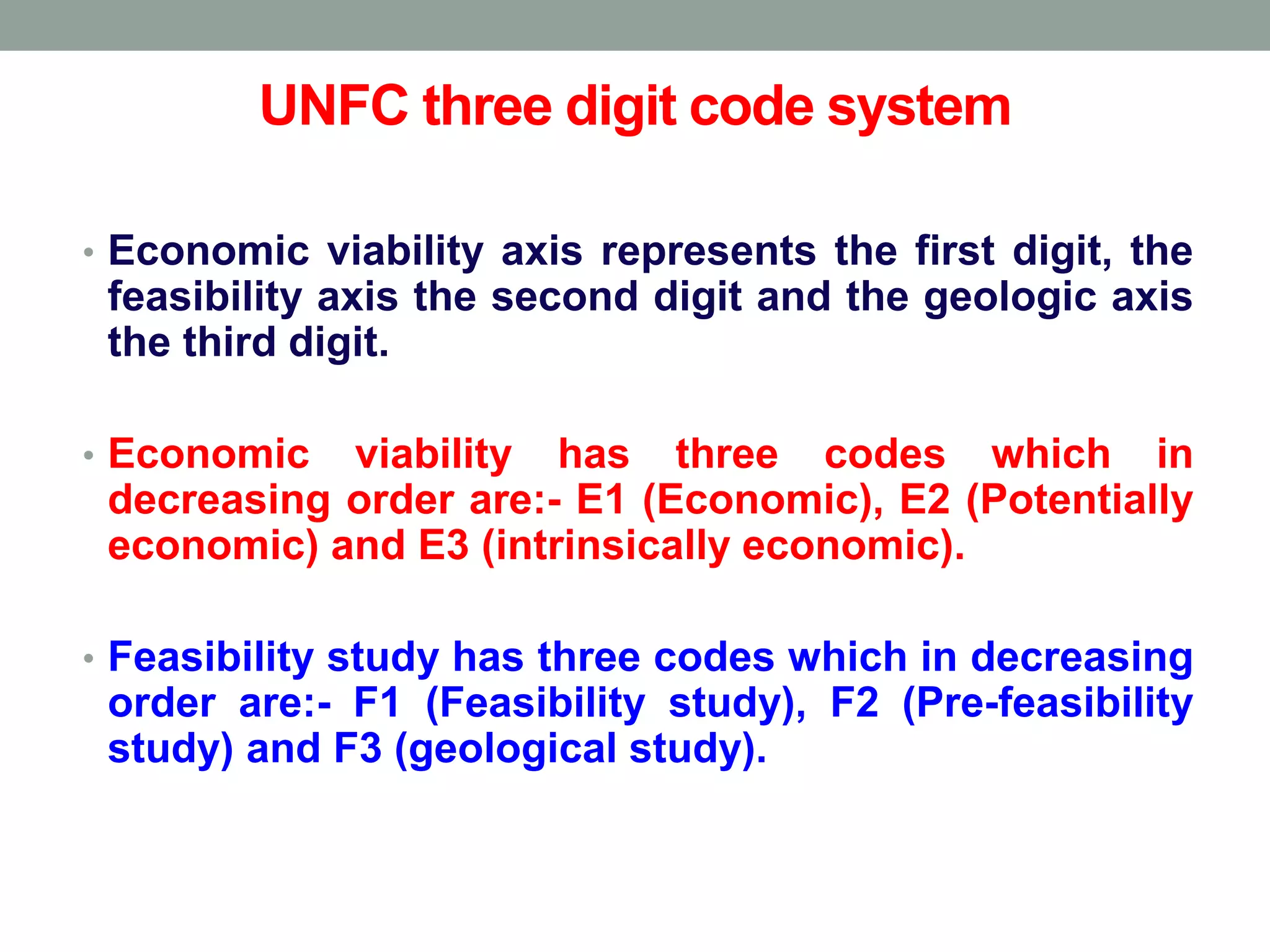 UNFC three digit code system

• Economic viability axis represents the first digit, the feasibility axis the second digit and the geologic axis the third digit.

• Economic viability has three codes which in decreasing order are:- E1 (Economic), E2 (Potentially economic) and E3 (intrinsically economic).

• Feasibility study has three codes which in decreasing order are:- F1 (Feasibility study), F2 (Pre-feasibility study) and F3 (geological study).